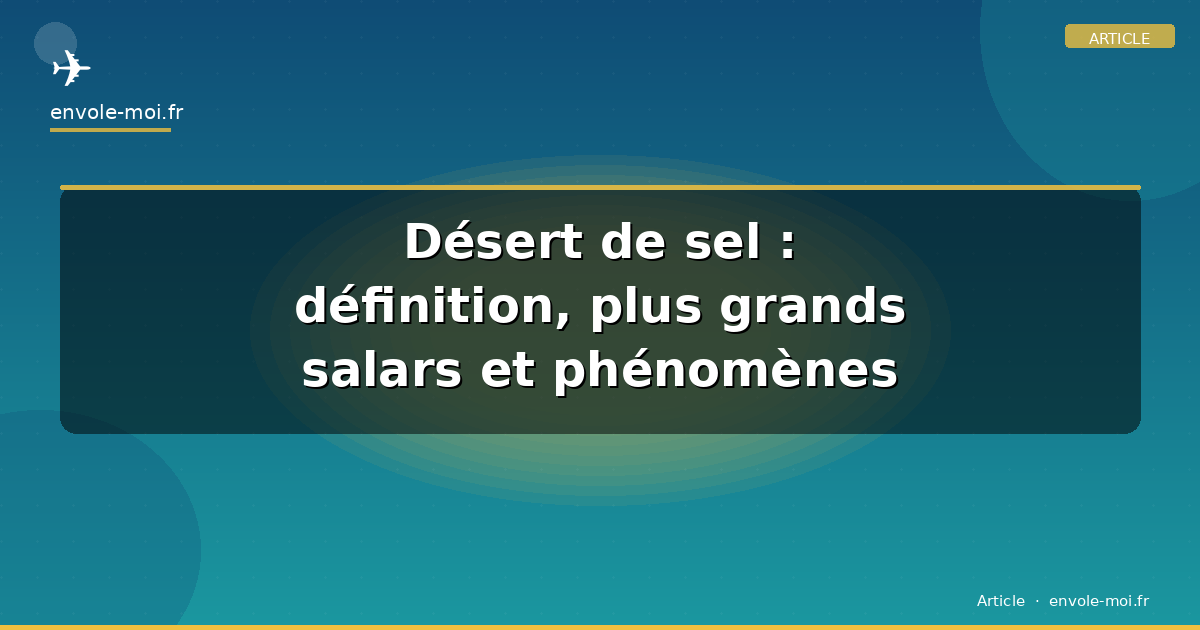 envole-moi.fr

ARTICLE

Désert de sel : définition, plus grands salars et phénomènes

Article · envole-moi.fr